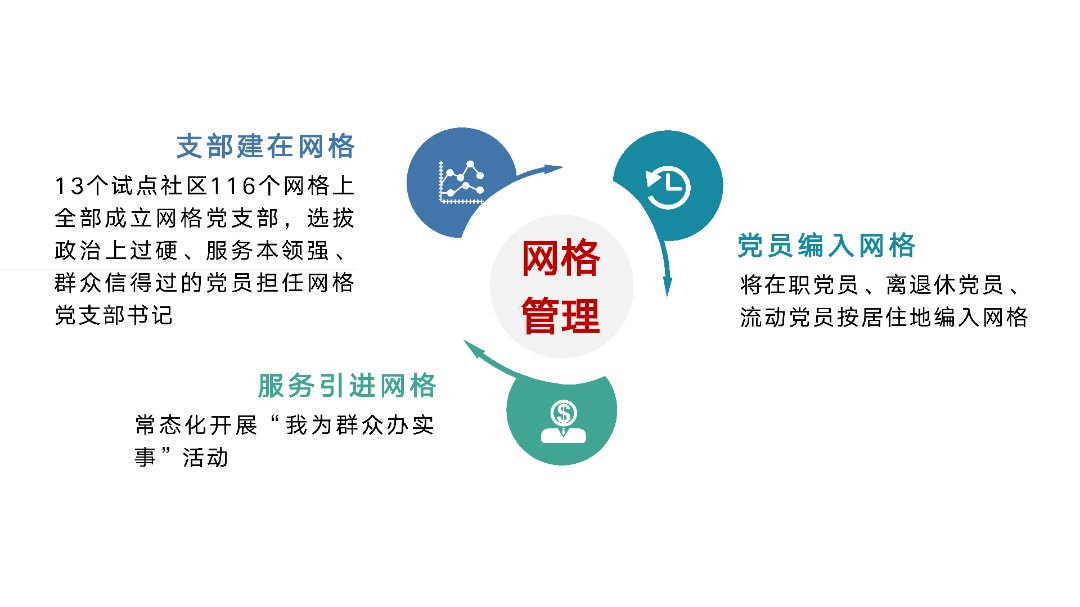 支部建在网格

13个试点社区116个网格上全部成立网格党支部，选拔政治上过硬、服务本领强、群众信得过的党员担任网格党支部书记

网格管理

党员编入网格

将在职党员、离退休党员、流动党员按居住地编入网格

服务引进网格

常态化开展“我为群众办实事”活动